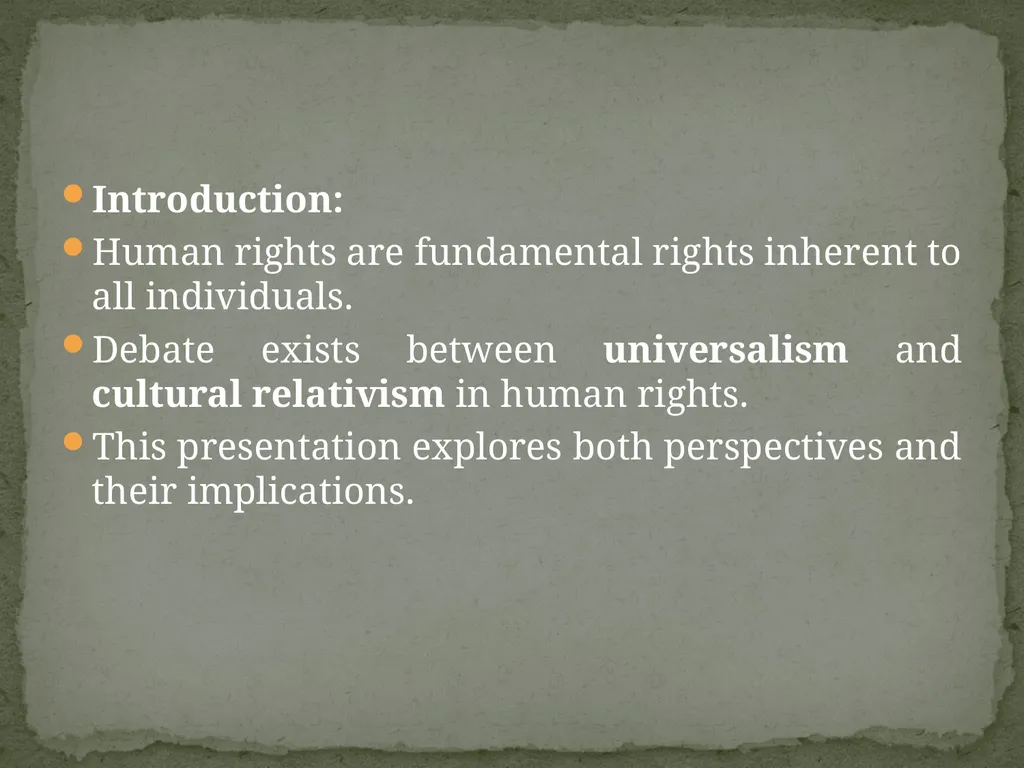 • Introduction:

• Human rights are fundamental rights inherent to all individuals.

• Debate exists between universalism and cultural relativism in human rights.

• This presentation explores both perspectives and their implications.